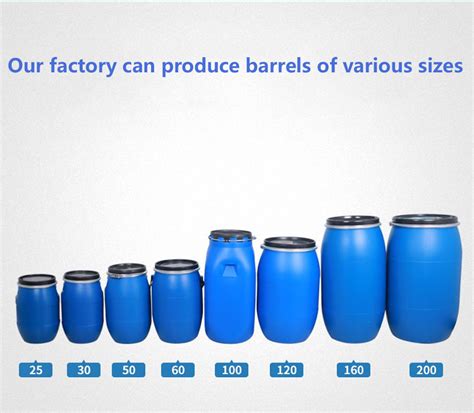 Our factory can produce barrels of various sizes

25 30 50 60 100 120 160 200